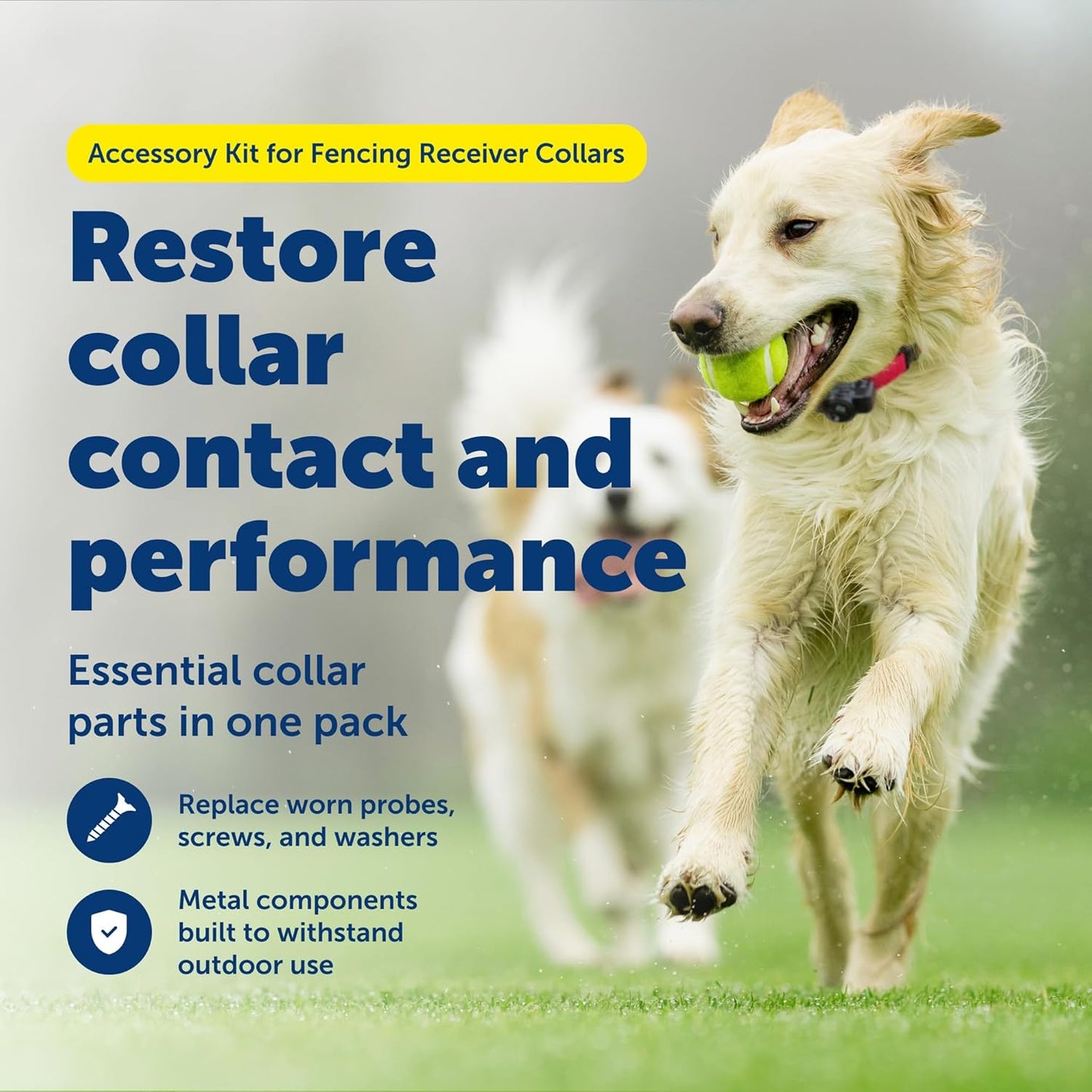 Accessory Kit for Fencing Receiver Collars

Restore collar contact and performance

Essential collar parts in one pack

Replace worn probes, screws, and washers

Metal components built to withstand outdoor use